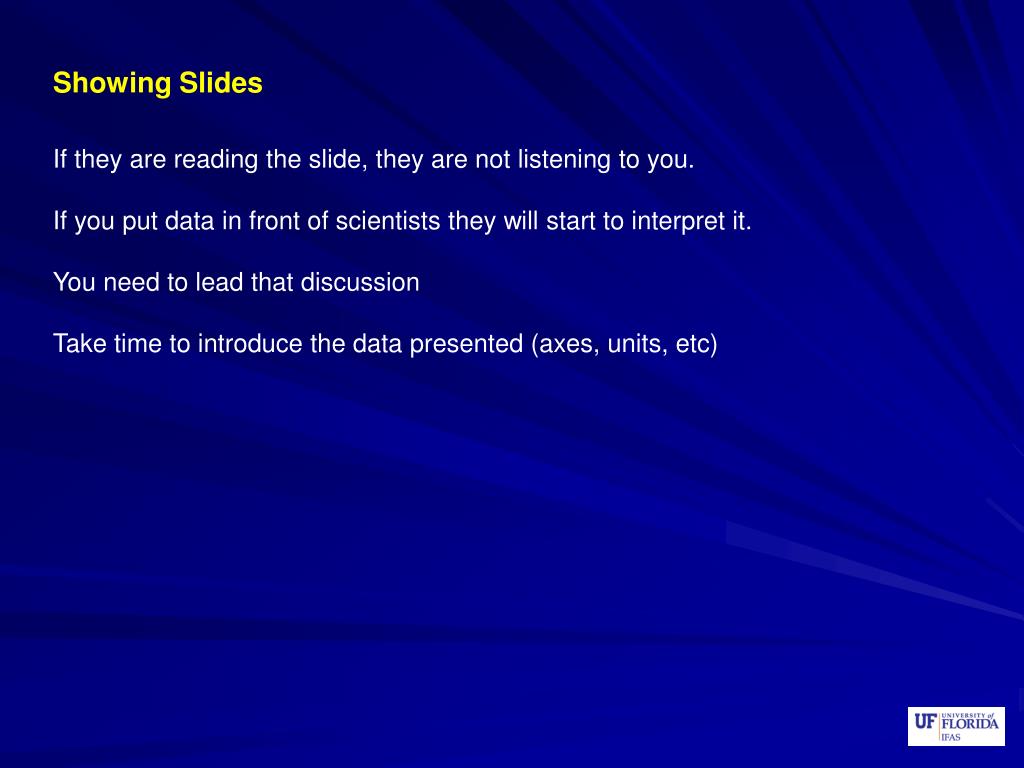 Showing Slides

If they are reading the slide, they are not listening to you.

If you put data in front of scientists they will start to interpret it.

You need to lead that discussion

Take time to introduce the data presented (axes, units, etc)

UF UNIVERSITY of FLORIDA IFAS